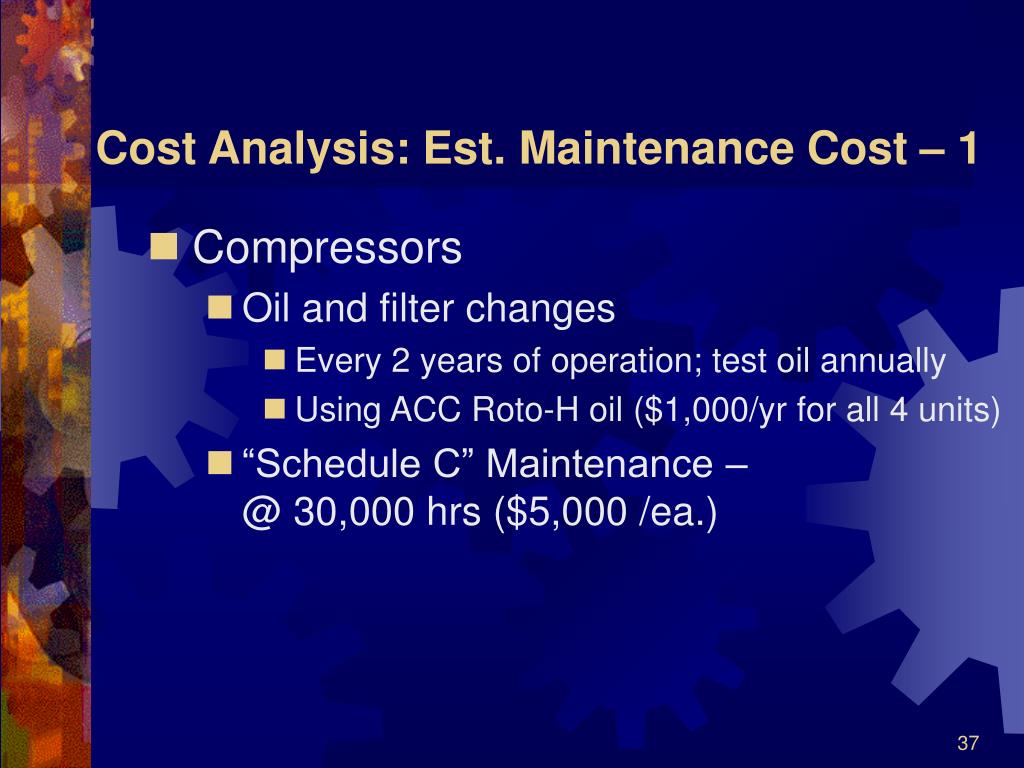 Cost Analysis: Est. Maintenance Cost – 1

Compressors

Oil and filter changes

Every 2 years of operation; test oil annually

Using ACC Roto-H oil ($1,000/yr for all 4 units)

“Schedule C” Maintenance – @ 30,000 hrs ($5,000 /ea.)

37